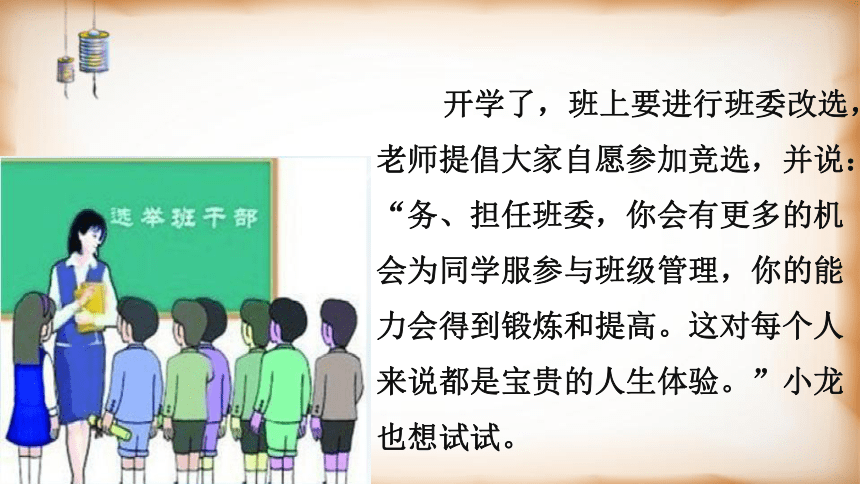 选举班干部

开学了，班上要进行班委改选，老师提倡大家自愿参加竞选，并说：“务、担任班委，你会有更多的机会为同学服参与班级管理，你的能力会得到锻炼和提高。这对每个人来说都是宝贵的人生体验。”小龙也想试试。